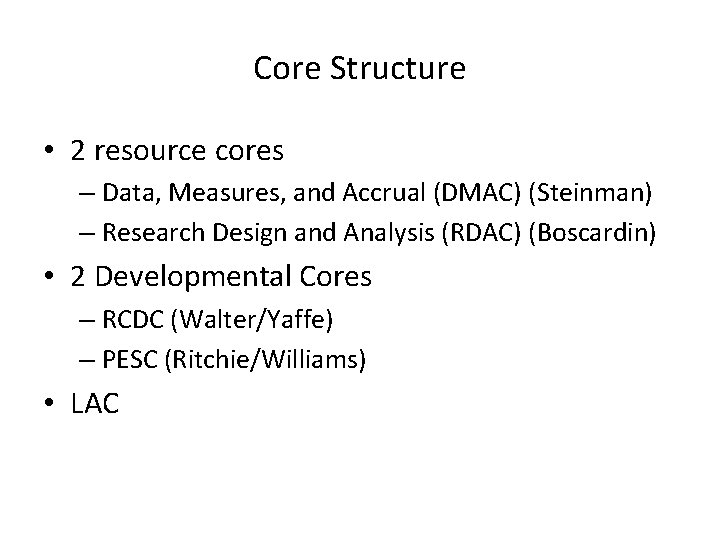 Core Structure

• 2 resource cores
– Data, Measures, and Accrual (DMAC) (Steinman)
– Research Design and Analysis (RDAC) (Boscardin)

• 2 Developmental Cores
– RCDC (Walter/Yaffe)
– PESC (Ritchie/Williams)

• LAC